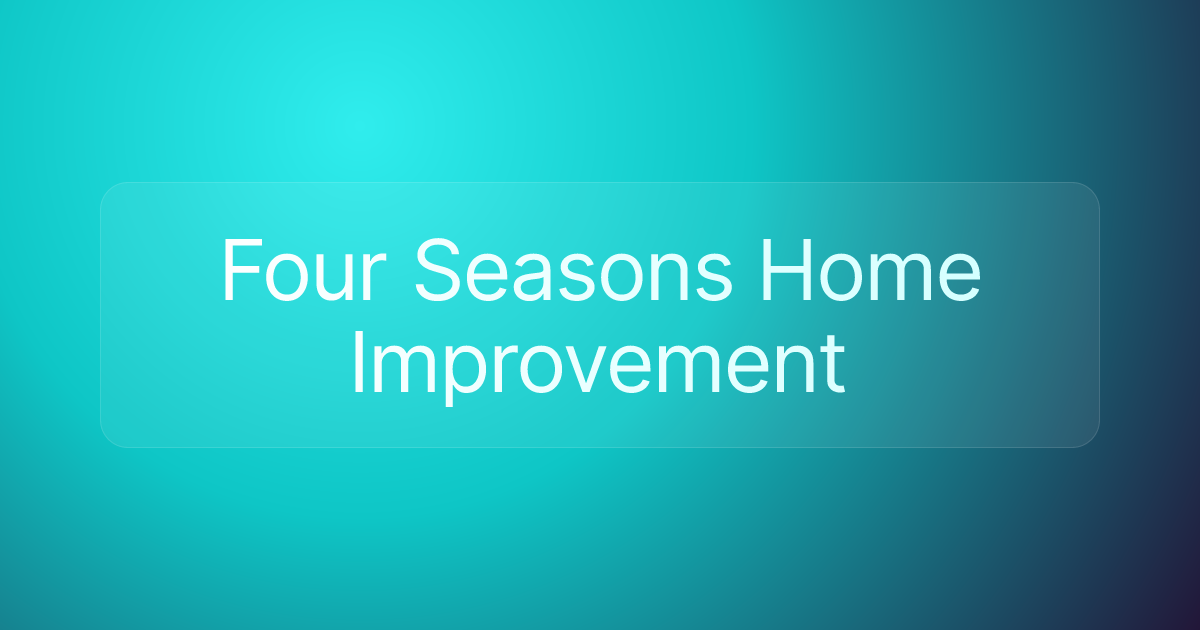 Four Seasons Home Improvement